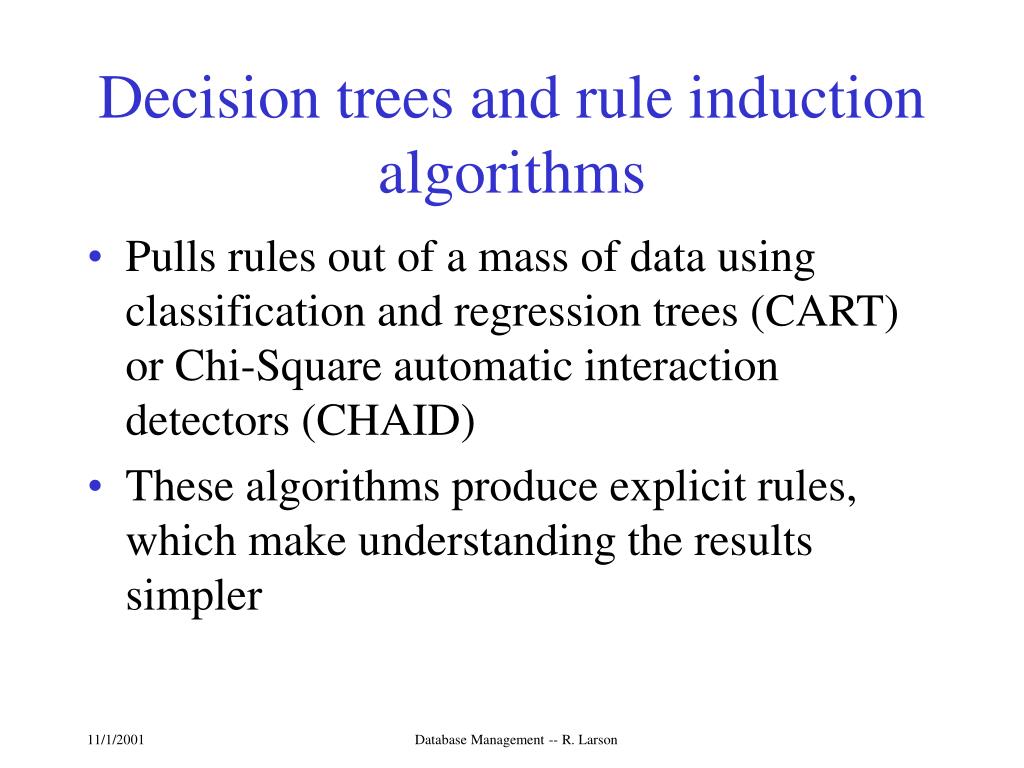 Decision trees and rule induction algorithms

• Pulls rules out of a mass of data using classification and regression trees (CART) or Chi-Square automatic interaction detectors (CHAID)

• These algorithms produce explicit rules, which make understanding the results simpler

11/1/2001

Database Management -- R. Larson